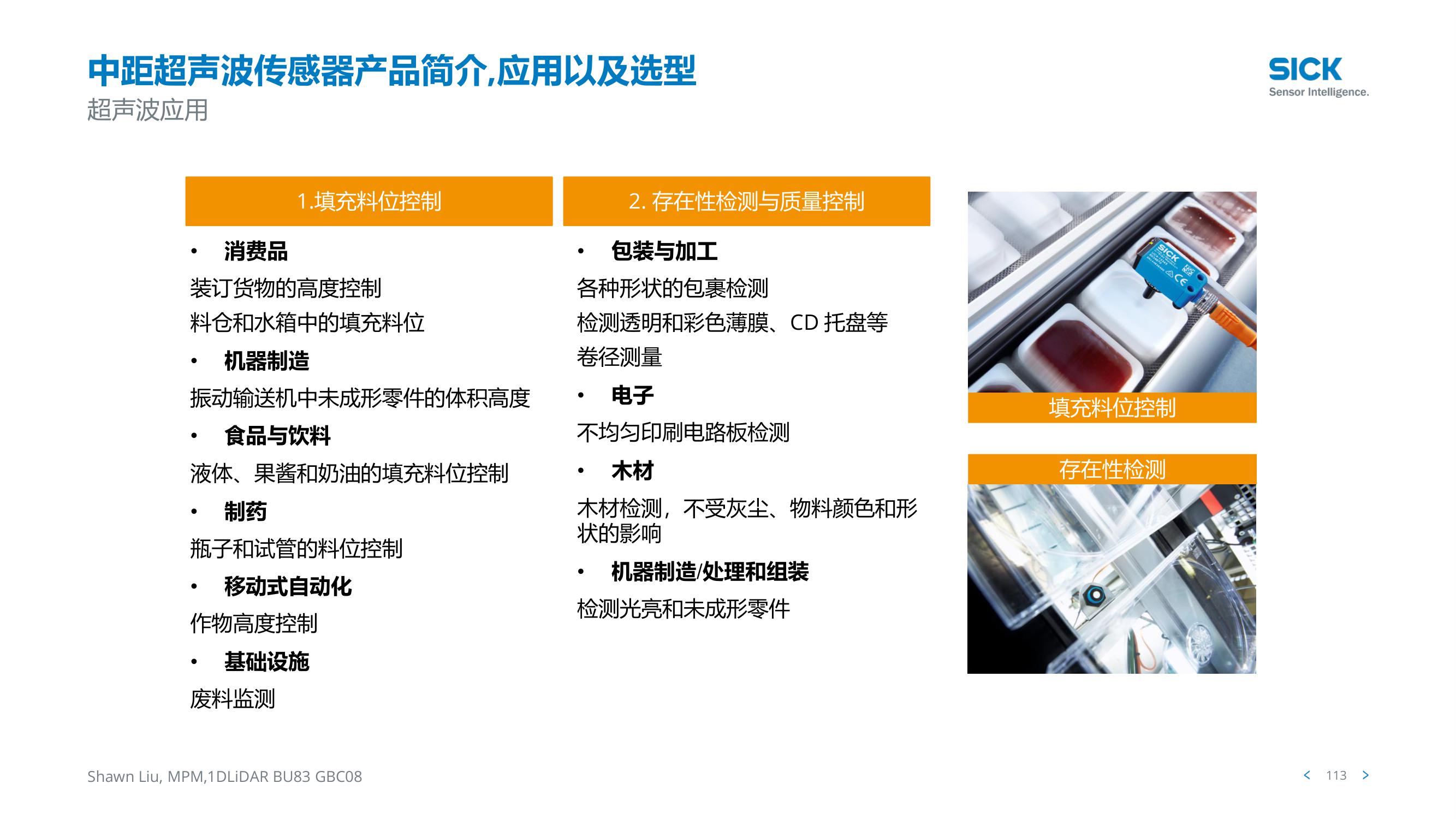 中距超声波传感器产品简介,应用以及选型
超声波应用

SICK
Sensor Intelligence.

1.填充料位控制

• 消费品
装订货物的高度控制
料仓和水箱中的填充料位
• 机器制造
振动输送机中未成形零件的体积高度
• 食品与饮料
液体、果酱和奶油的填充料位控制
• 制药
瓶子和试管的料位控制
• 移动式自动化
作物高度控制
• 基础设施
废料监测

2. 存在性检测与质量控制

• 包装与加工
各种形状的包裹检测
检测透明和彩色薄膜、CD 托盘等
卷径测量
• 电子
不均匀印刷电路板检测
• 木材
木材检测，不受灰尘、物料颜色和形状的影响
• 机器制造/处理和组装
检测光亮和未成形零件

SICK

填充料位控制

存在性检测

Shawn Liu, MPM,1DLiDAR BU83 GBC08

< 113 >